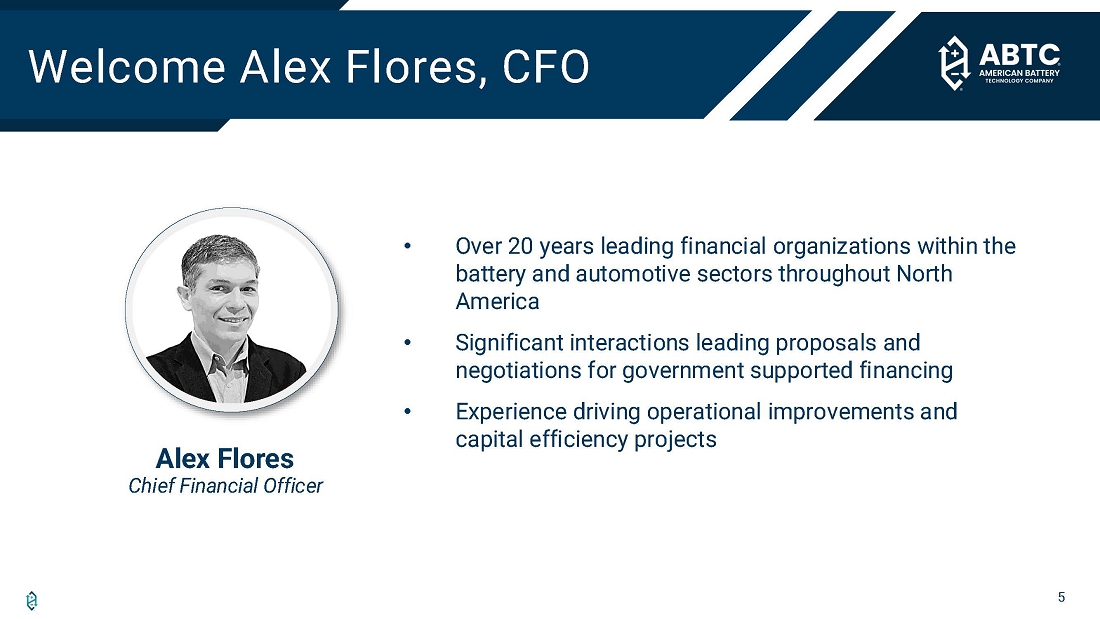 Welcome Alex Flores, CFO

ABTC
AMERICAN BATTERY TECHNOLOGY COMPANY

Alex Flores
Chief Financial Officer

• Over 20 years leading financial organizations within the battery and automotive sectors throughout North America

• Significant interactions leading proposals and negotiations for government supported financing

• Experience driving operational improvements and capital efficiency projects

5